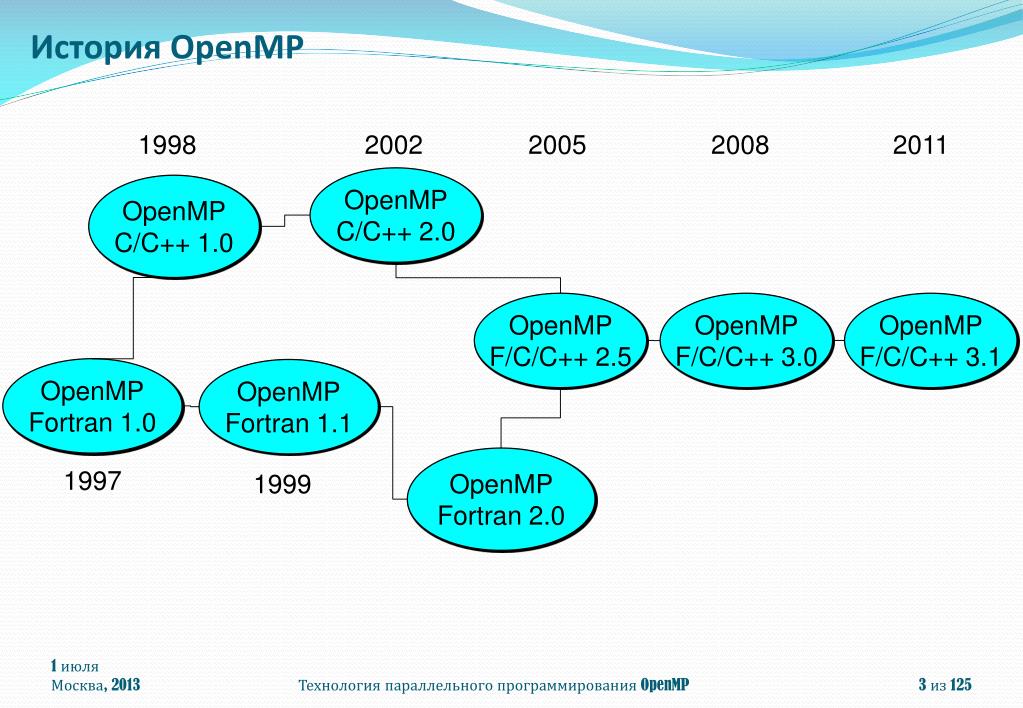 История OpenMP

1998 2002 2005 2008 2011

OpenMP C/C++ 1.0

OpenMP C/C++ 2.0

OpenMP F/C/C++ 2.5

OpenMP F/C/C++ 3.0

OpenMP F/C/C++ 3.1

OpenMP Fortran 1.0

OpenMP Fortran 1.1

OpenMP Fortran 2.0

1997

1999

1 июля
Москва, 2013

Технология параллельного программирования OpenMP

3 из 125